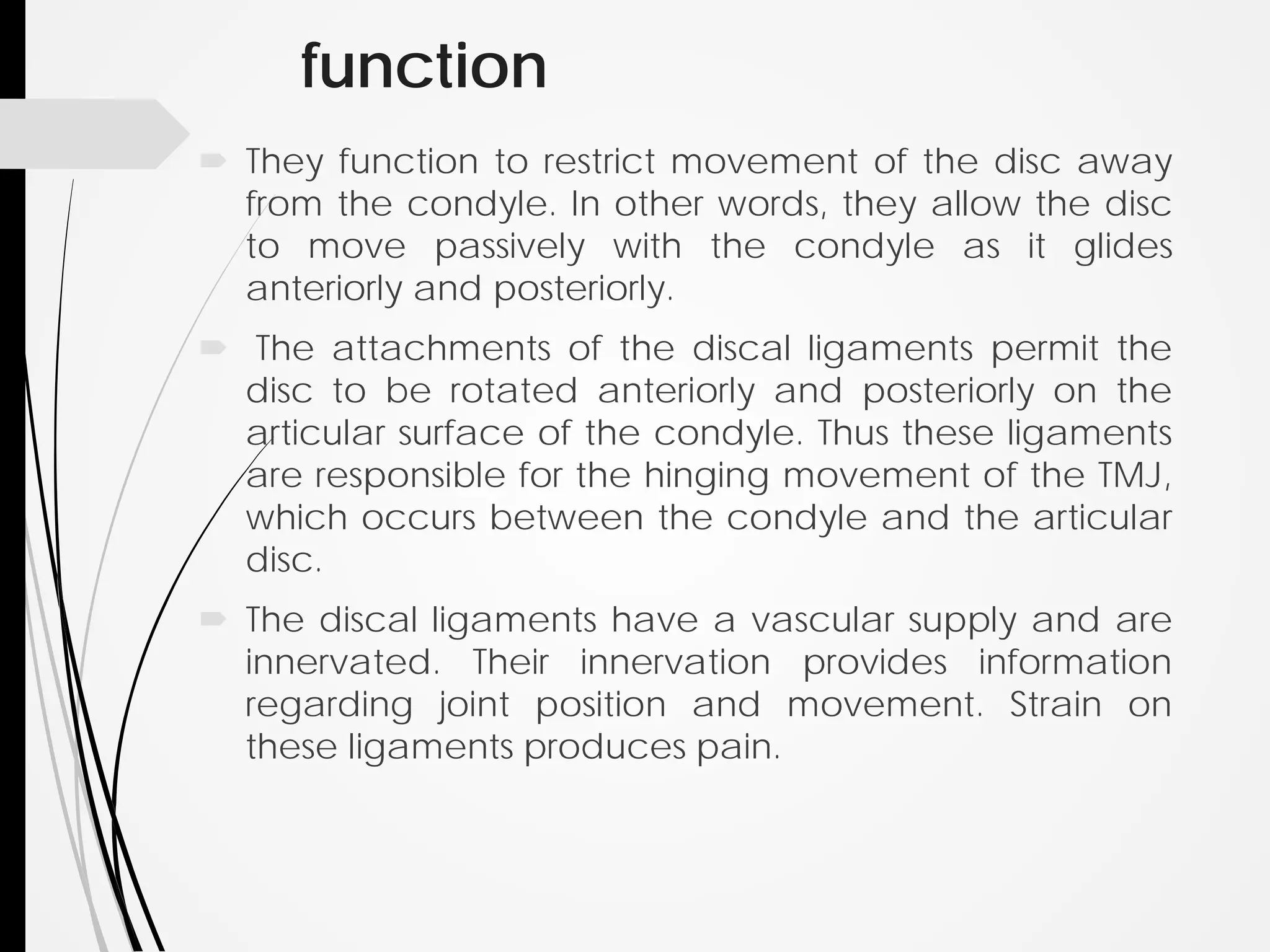 function

They function to restrict movement of the disc away from the condyle. In other words, they allow the disc to move passively with the condyle as it glides anteriorly and posteriorly.

The attachments of the discal ligaments permit the disc to be rotated anteriorly and posteriorly on the articular surface of the condyle. Thus these ligaments are responsible for the hinging movement of the TMJ, which occurs between the condyle and the articular disc.

The discal ligaments have a vascular supply and are innervated. Their innervation provides information regarding joint position and movement. Strain on these ligaments produces pain.